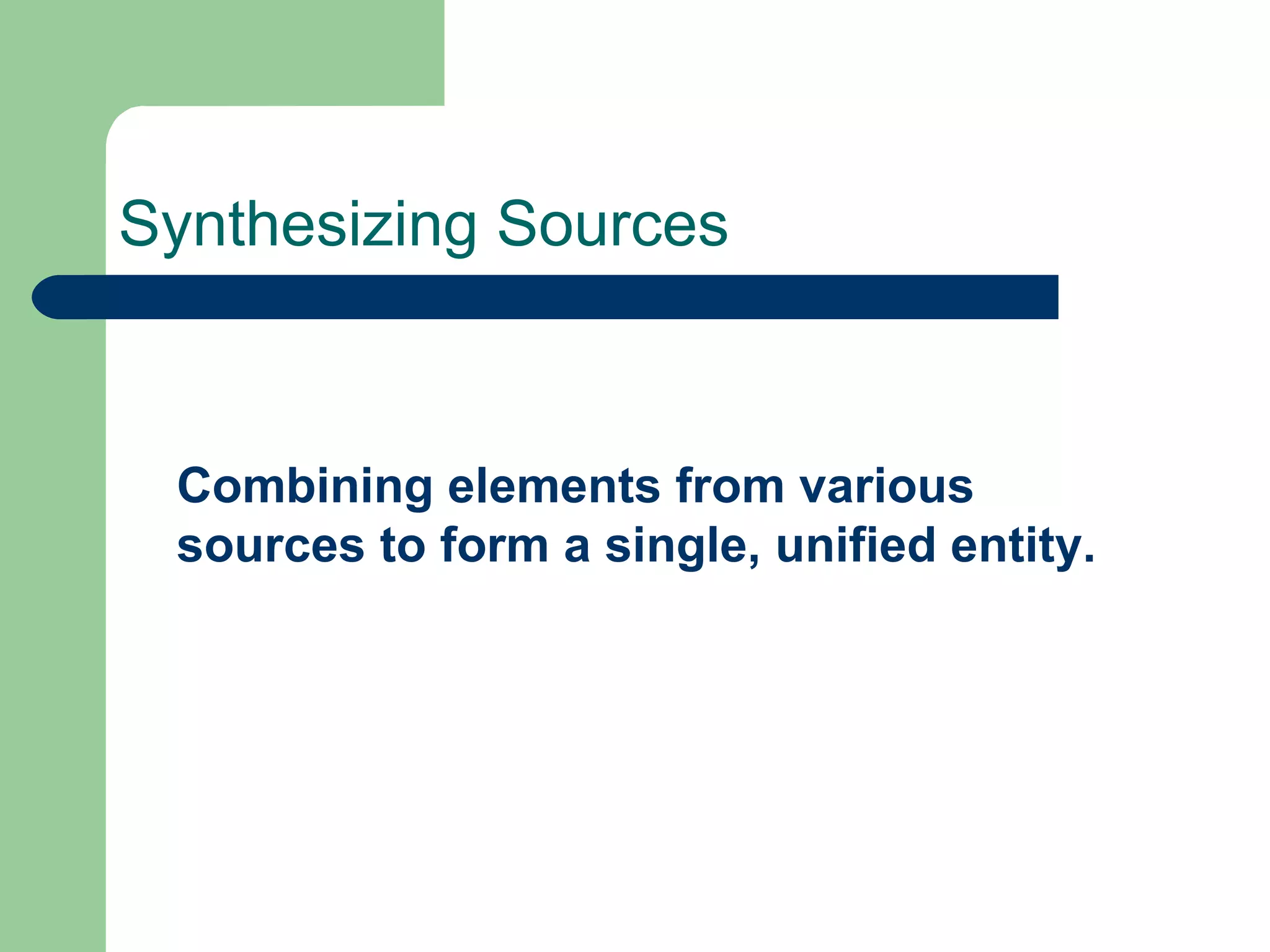 Synthesizing Sources

Combining elements from various sources to form a single, unified entity.